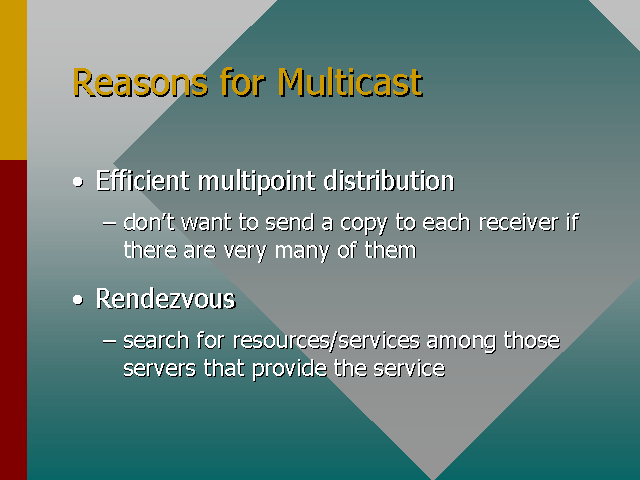 Reasons for Multicast

• Efficient multipoint distribution

– don't want to send a copy to each receiver if there are very many of them

• Rendezvous

– search for resources/services among those servers that provide the service